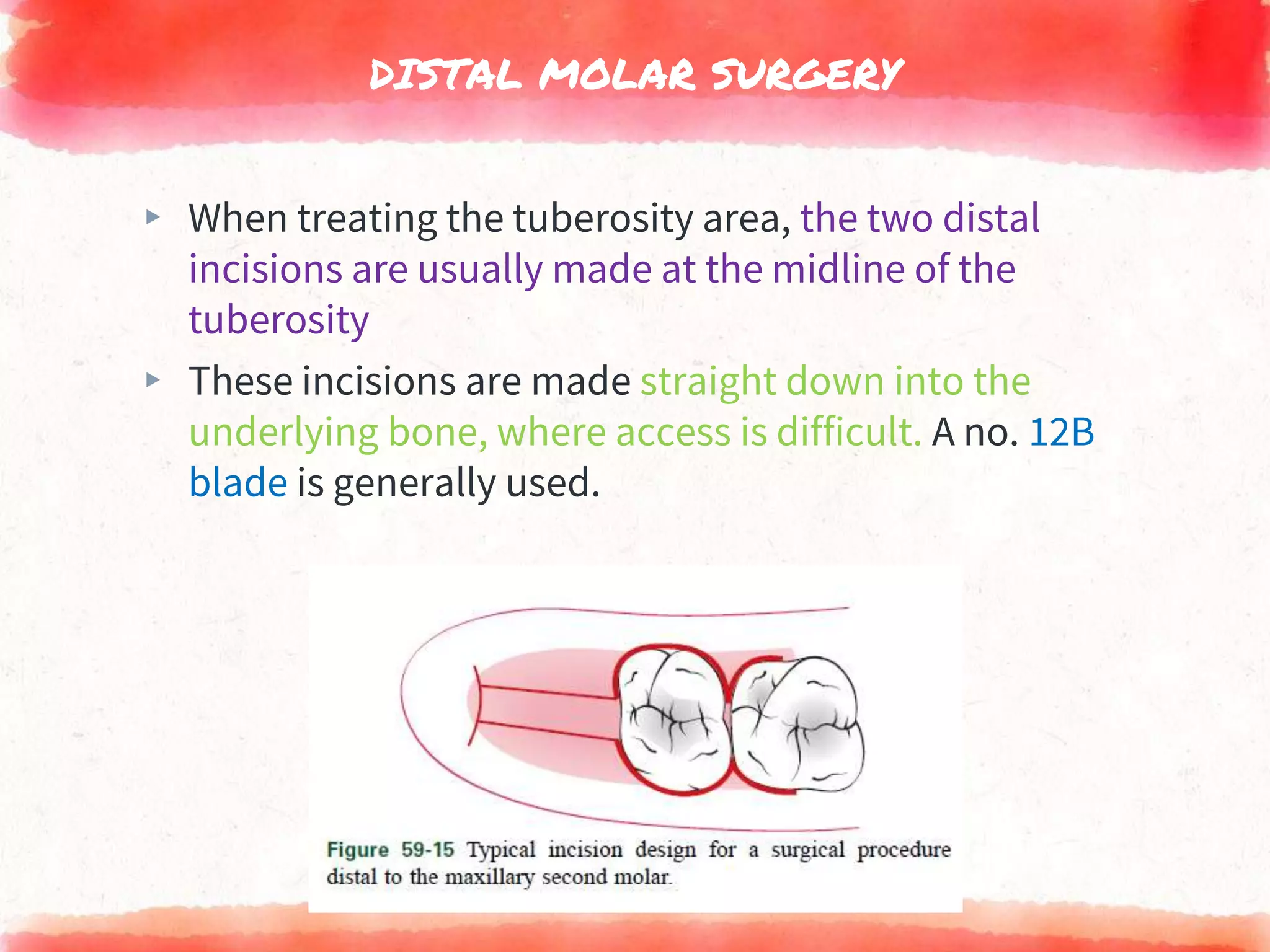 DISTAL MOLAR SURGERY

▸ When treating the tuberosity area, the two distal incisions are usually made at the midline of the tuberosity

▸ These incisions are made straight down into the underlying bone, where access is difficult. A no. 12B blade is generally used.

Figure 59-15 Typical incision design for a surgical procedure distal to the maxillary second molar.